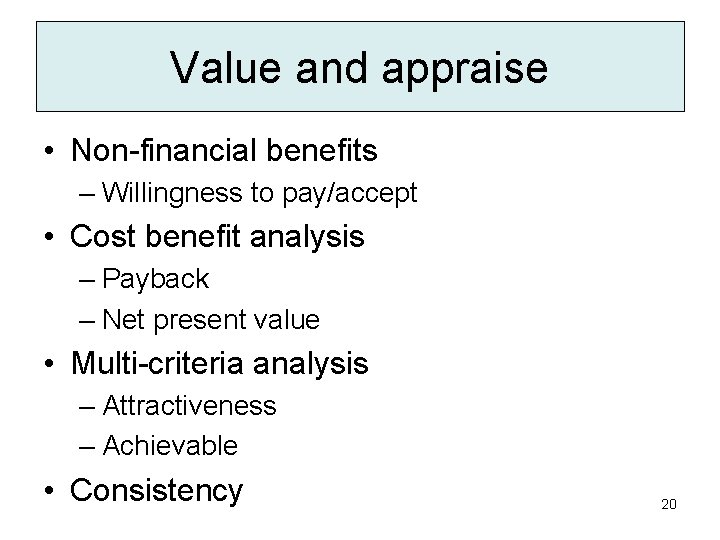 Value and appraise

• Non-financial benefits
– Willingness to pay/accept
• Cost benefit analysis
– Payback
– Net present value
• Multi-criteria analysis
– Attractiveness
– Achievable
• Consistency

20